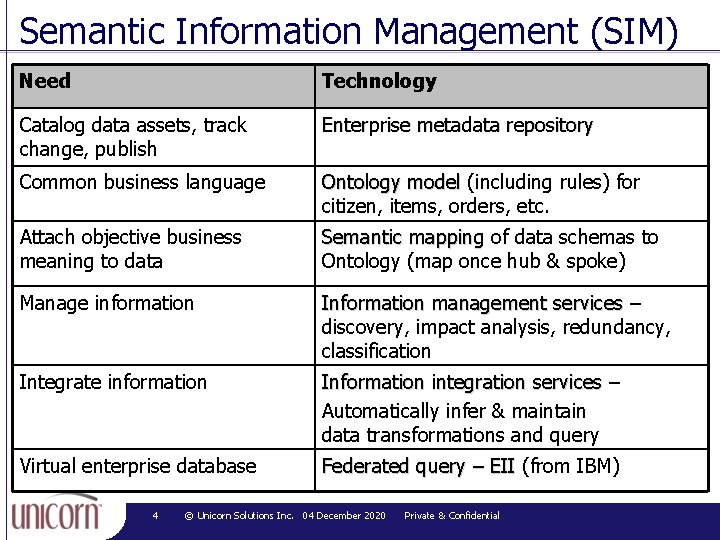 Semantic Information Management (SIM)

| Need | Technology |
|---|---|
| Catalog data assets, track change, publish | Enterprise metadata repository |
| Common business language | Ontology model (including rules) for citizen, items, orders, etc. |
| Attach objective business meaning to data | Semantic mapping of data schemas to Ontology (map once hub & spoke) |
| Manage information | Information management services – discovery, impact analysis, redundancy, classification |
| Integrate information | Information integration services – Automatically infer & maintain data transformations and query |
| Virtual enterprise database | Federated query – EII (from IBM) |

unicorn

4 © Unicorn Solutions Inc. 04 December 2020 Private & Confidential